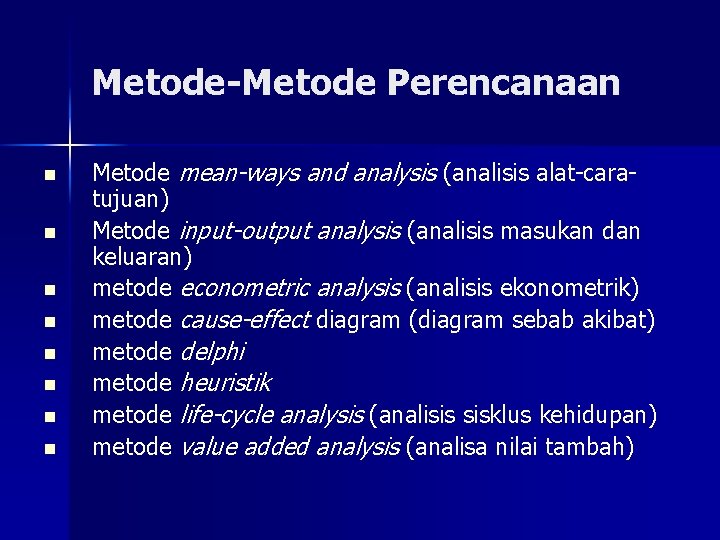 Metode-Metode Perencanaan

- Metode mean-ways and analysis (analisis alat-cara-tujuan)
- Metode input-output analysis (analisis masukan dan keluaran)
- metode econometric analysis (analisis ekonometrik)
- metode cause-effect diagram (diagram sebab akibat)
- metode delphi
- metode heuristik
- metode life-cycle analysis (analisis sisklus kehidupan)
- metode value added analysis (analisa nilai tambah)